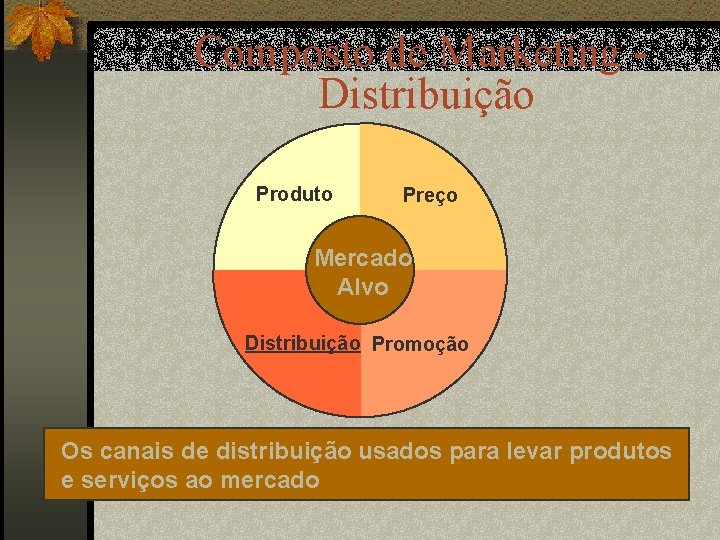 Composto de Marketing - Distribuição

Produto

Preço

Mercado Alvo

Distribuição

Promoção

Os canais de distribuição usados para levar produtos e serviços ao mercado